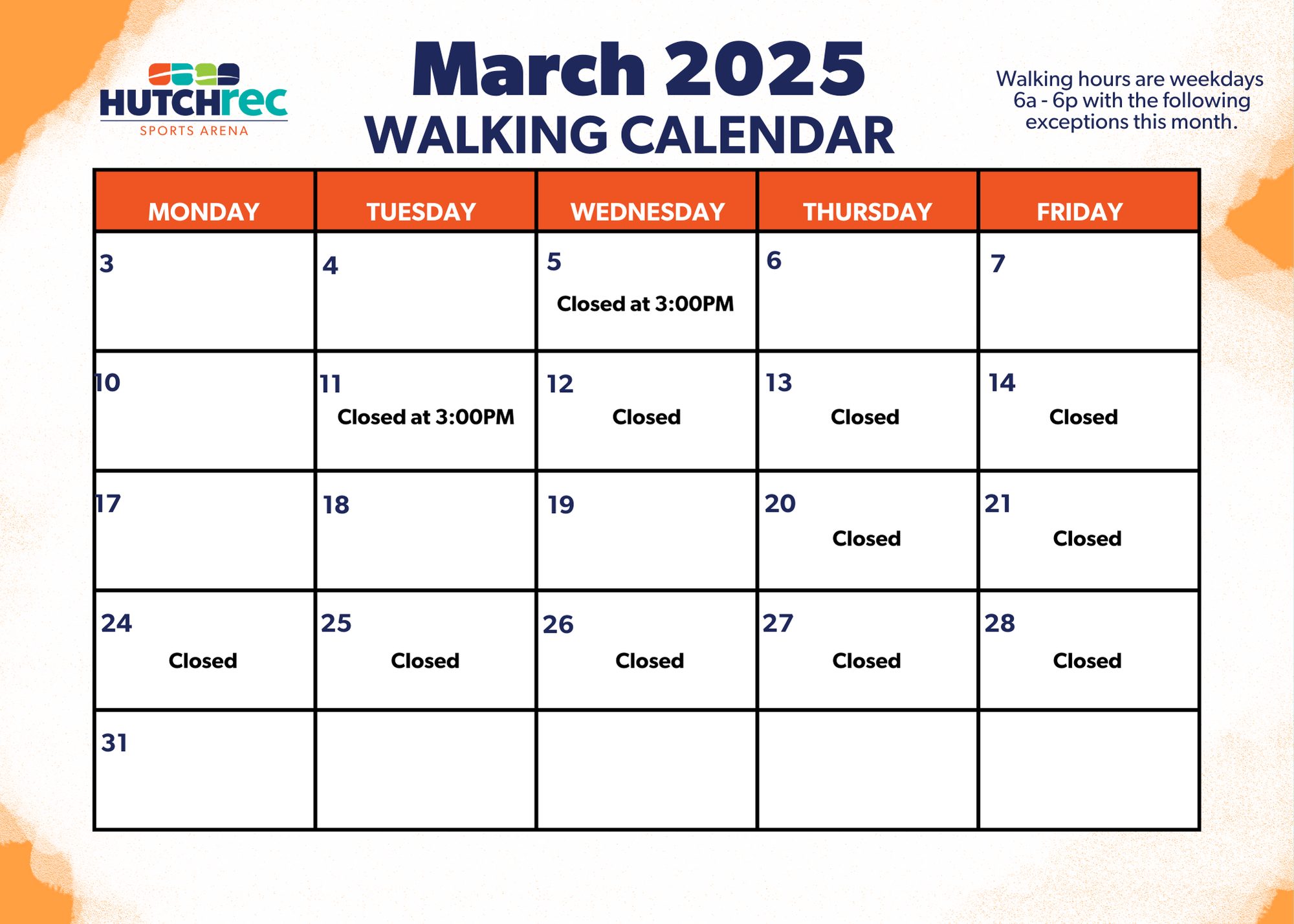 HUTCHrec
SPORTS ARENA

March 2025
WALKING CALENDAR

Walking hours are weekdays 6a - 6p with the following exceptions this month.

| MONDAY | TUESDAY | WEDNESDAY | THURSDAY | FRIDAY |
|---|---|---|---|---|
| 3 | 4 | 5 Closed at 3:00PM | 6 | 7 |
| 10 | 11 Closed at 3:00PM | 12 Closed | 13 Closed | 14 Closed |
| 17 | 18 | 19 | 20 Closed | 21 Closed |
| 24 Closed | 25 Closed | 26 Closed | 27 Closed | 28 Closed |
| 31 | | | | |